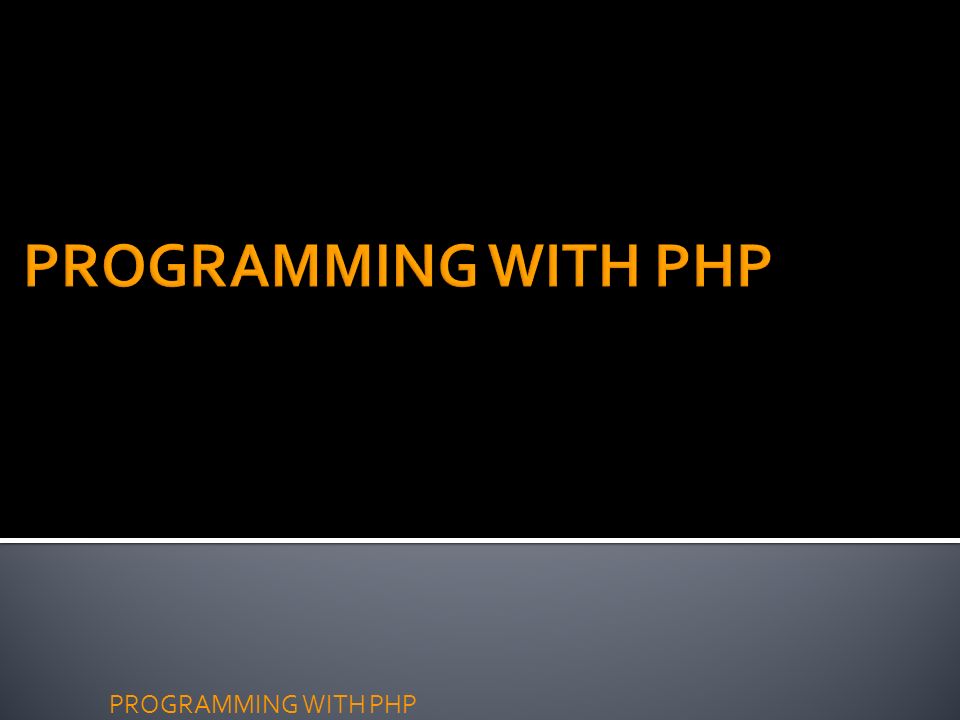 PROGRAMMING WITH PHP

PROGRAMMING WITH PHP